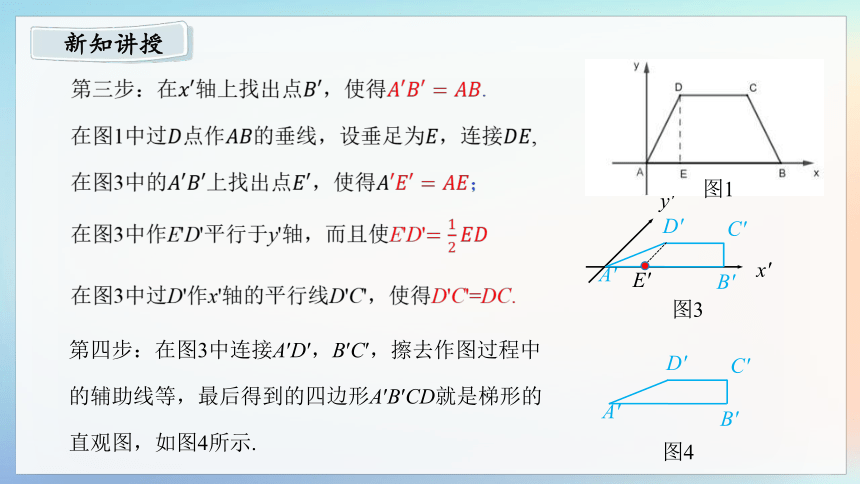 新知讲授

第三步：在$x'$轴上找出点$B'$，使得$A'B' = AB$.

在图1中过$D$点作$AB$的垂线，设垂足为$E$，连接$DE$,

在图3中的$A'B'$上找出点$E'$，使得$A'E' = AE$；

在图3中作$E'D'$平行于$y'$轴，而且使$E'D' = \frac{1}{2}ED$

在图3中过$D'$作$x'$轴的平行线$D'C'$，使得$D'C'=DC$.

第四步：在图3中连接$A'D'$，$B'C'$，擦去作图过程中的辅助线等，最后得到的四边形$A'B'CD$就是梯形的直观图，如图4所示.

y
D
C
A
E
B
x
图1

$y'$
$D'$
$C'$
$A'$
$E'$
$B'$
$x'$
图3

$D'$
$C'$
$A'$
$B'$
图4